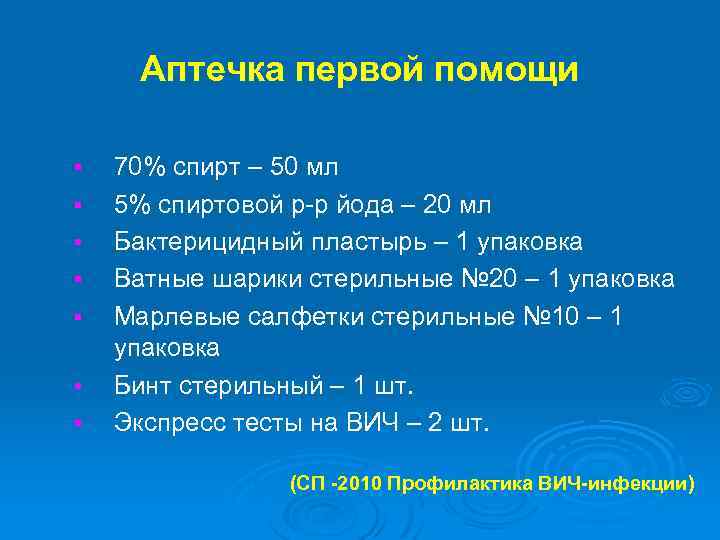 Аптечка первой помощи

- 70% спирт – 50 мл
- 5% спиртовой р-р йода – 20 мл
- Бактерицидный пластырь – 1 упаковка
- Ватные шарики стерильные №20 – 1 упаковка
- Марлевые салфетки стерильные №10 – 1 упаковка
- Бинт стерильный – 1 шт.
- Экспресс тесты на ВИЧ – 2 шт.

(СП -2010 Профилактика ВИЧ-инфекции)